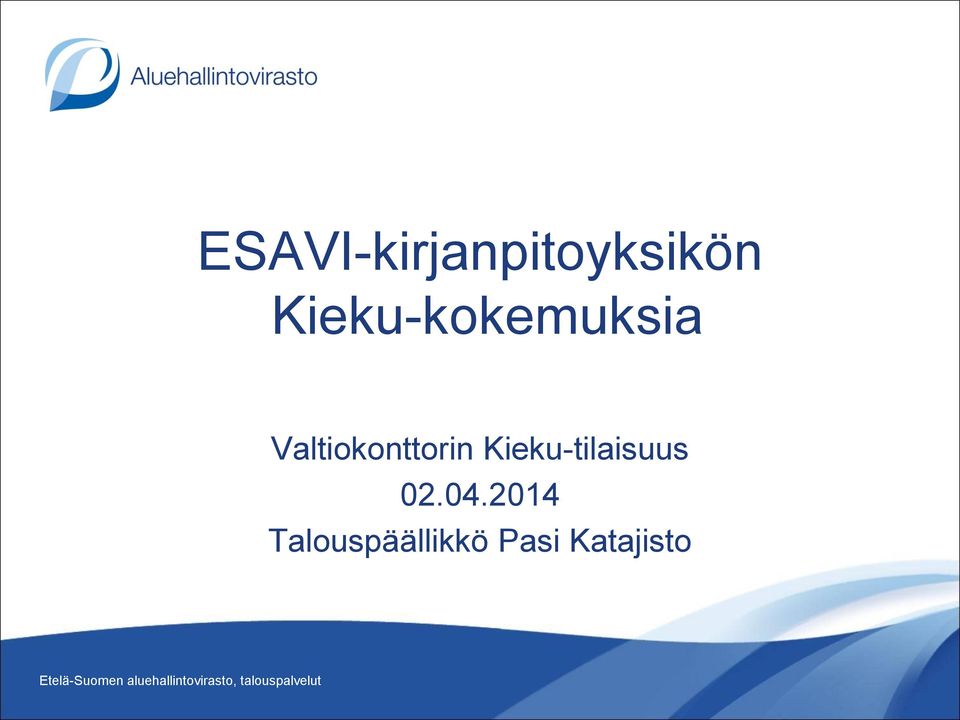 Aluehallintovirasto

ESAVI-kirjanpitoyksikön Kieku-kokemuksia

Valtiokonttorin Kieku-tilaisuus
02.04.2014
Talouspäällikkö Pasi Katajisto

Etelä-Suomen aluehallintovirasto, talouspalvelut